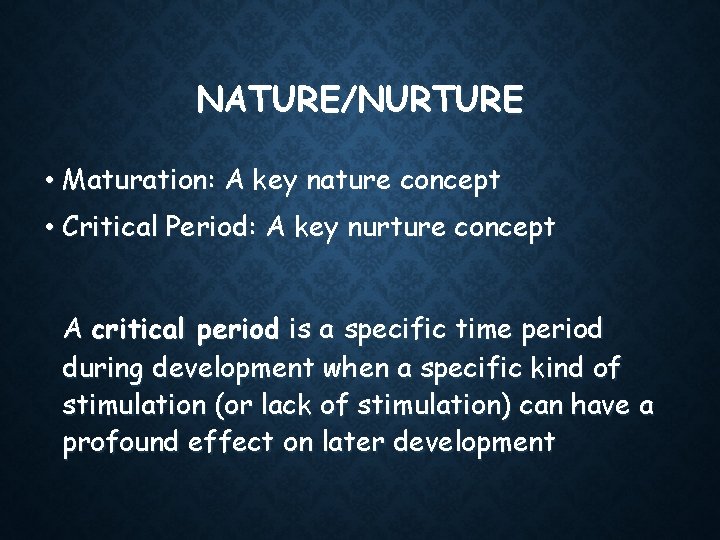 NATURE/NURTURE

• Maturation: A key nature concept
• Critical Period: A key nurture concept

A critical period is a specific time period during development when a specific kind of stimulation (or lack of stimulation) can have a profound effect on later development